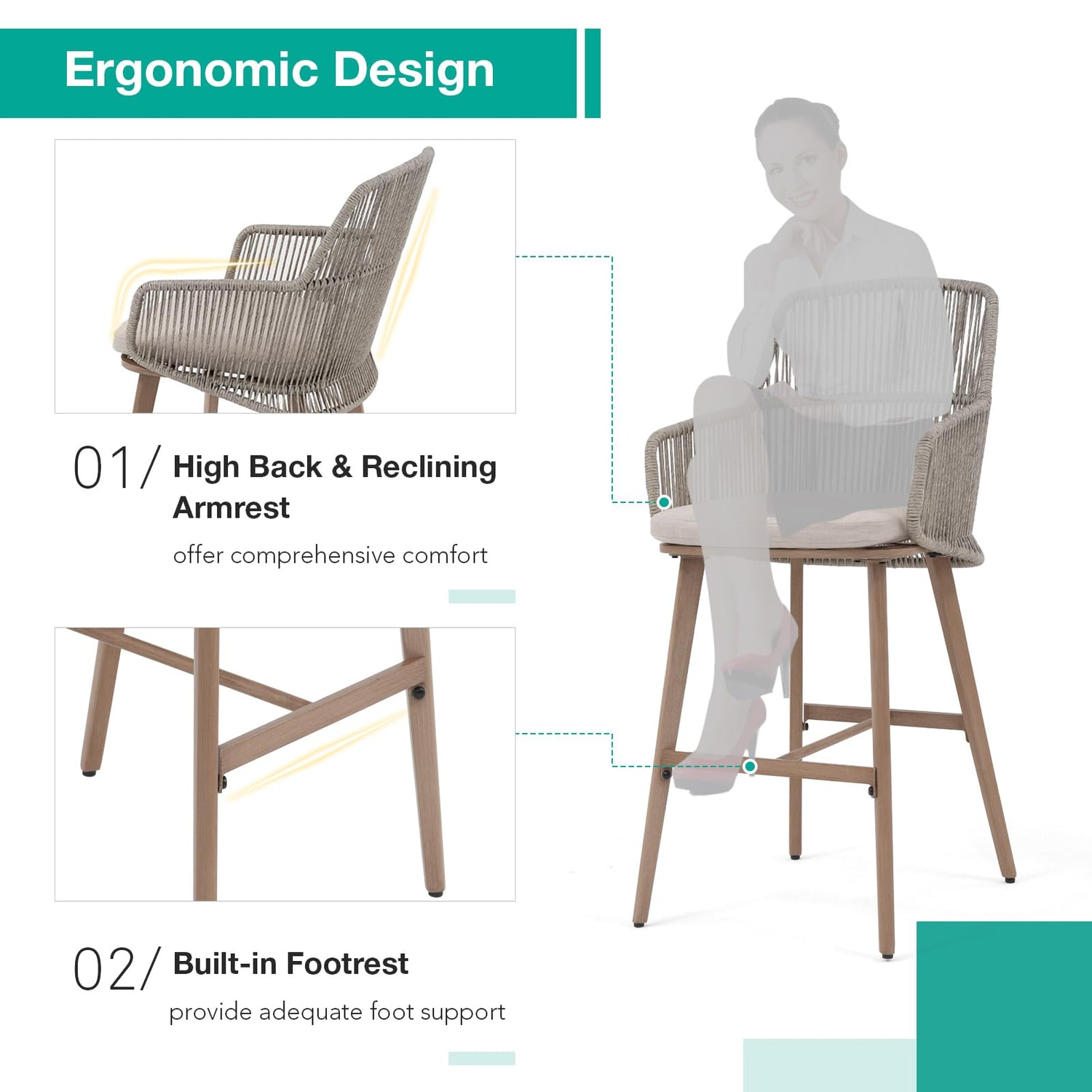 Ergonomic Design

01/ High Back & Reclining Armrest

offer comprehensive comfort

02/ Built-in Footrest

provide adequate foot support